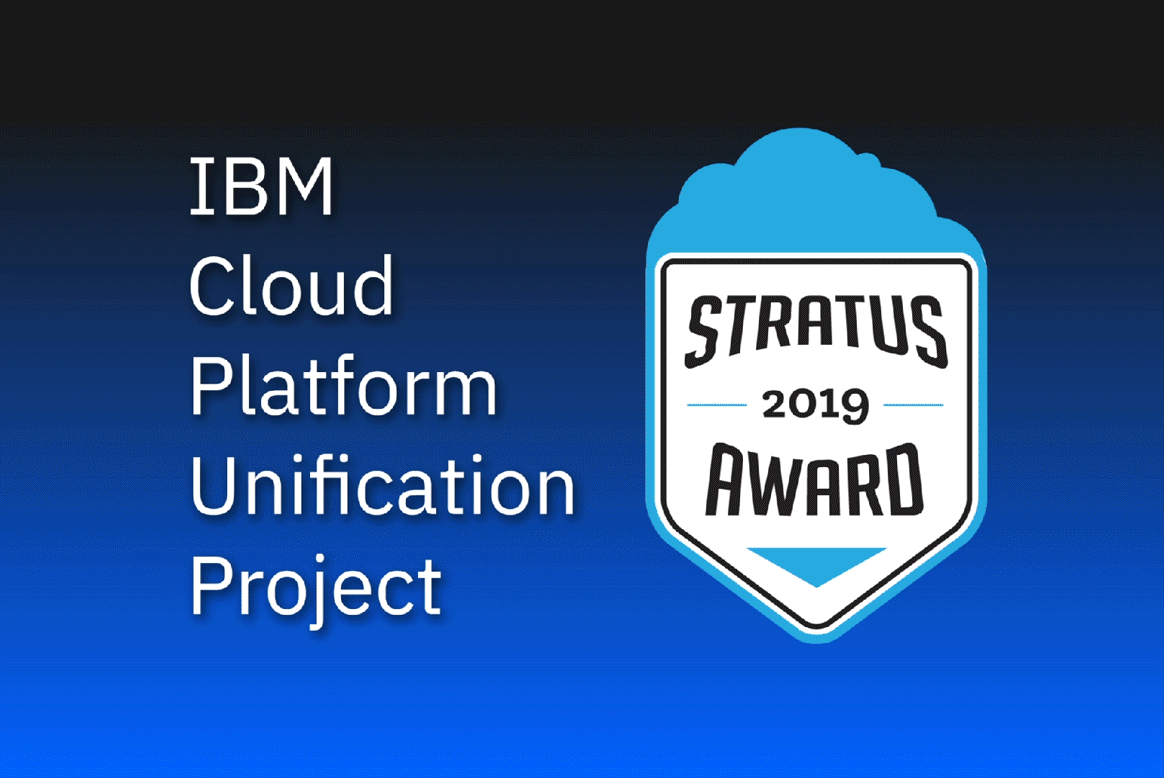 IBM
Cloud
Platform
Unification
Project

STRATUS
2019
AWARD